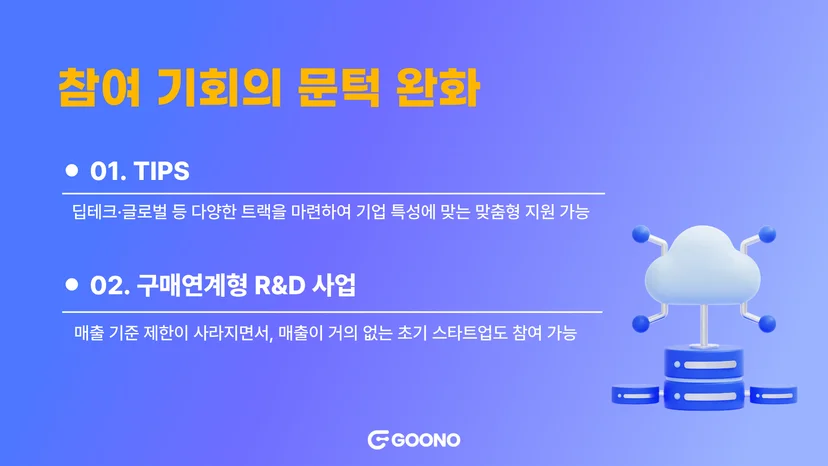 참여 기회의 문턱 완화

01. TIPS

딥테크·글로벌 등 다양한 트랙을 마련하여 기업 특성에 맞는 맞춤형 지원 가능

02. 구매연계형 R&D 사업

매출 기준 제한이 사라지면서, 매출이 거의 없는 초기 스타트업도 참여 가능

GOONO